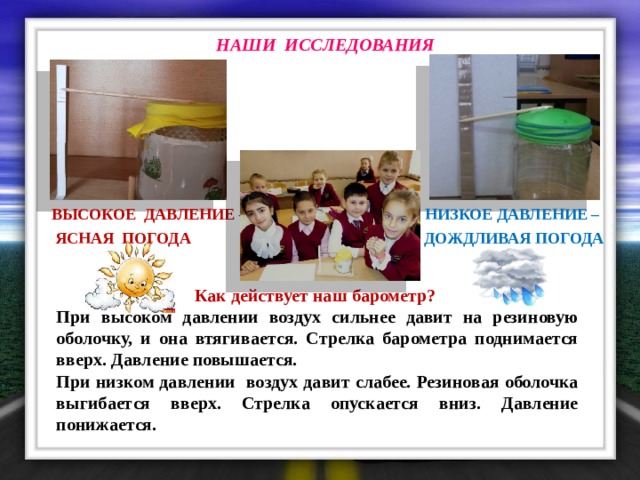 НАШИ ИССЛЕДОВАНИЯ

ВЫСОКОЕ ДАВЛЕНИЕ – ЯСНАЯ ПОГОДА

НИЗКОЕ ДАВЛЕНИЕ – ДОЖДЛИВАЯ ПОГОДА

Как действует наш барометр?

При высоком давлении воздух сильнее давит на резиновую оболочку, и она втягивается. Стрелка барометра поднимается вверх. Давление повышается.

При низком давлении воздух давит слабее. Резиновая оболочка выгибается вверх. Стрелка опускается вниз. Давление понижается.